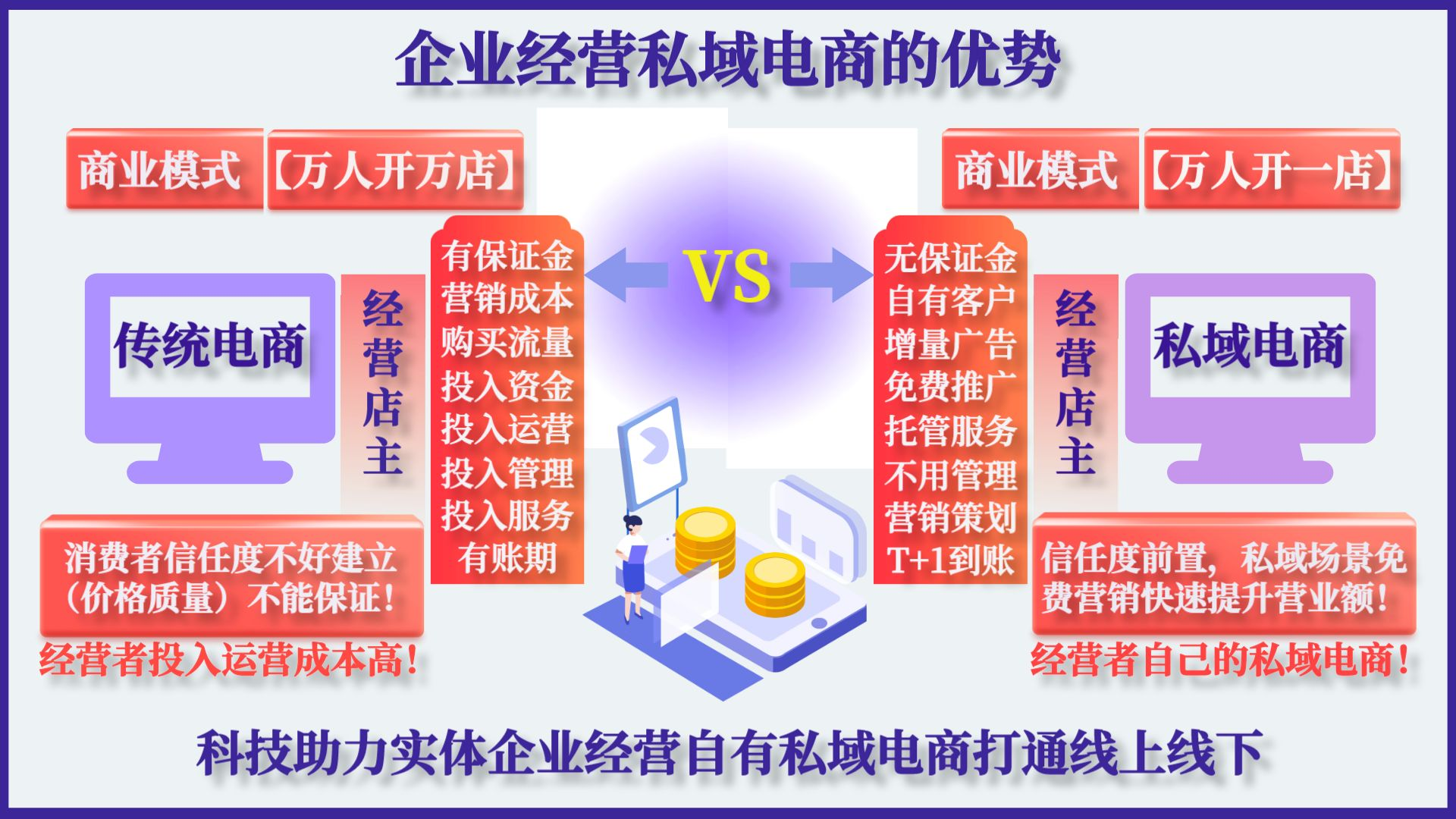 企业经营私域电商的优势

商业模式 【万人开万店】

传统电商

经营店主

有保证金
营销成本
购买流量
投入资金
投入运营
投入管理
投入服务
有账期

消费者信任度不好建立（价格质量）不能保证！

经营者投入运营成本高！

VS

商业模式 【万人开一店】

无保证金
自有客户
增量广告
免费推广
托管服务
不用管理
营销策划
T+1到账

经营店主

私域电商

信任度前置，私域场景免费营销快速提升营业额！

经营者自己的私域电商！

科技助力实体企业经营自有私域电商打通线上线下